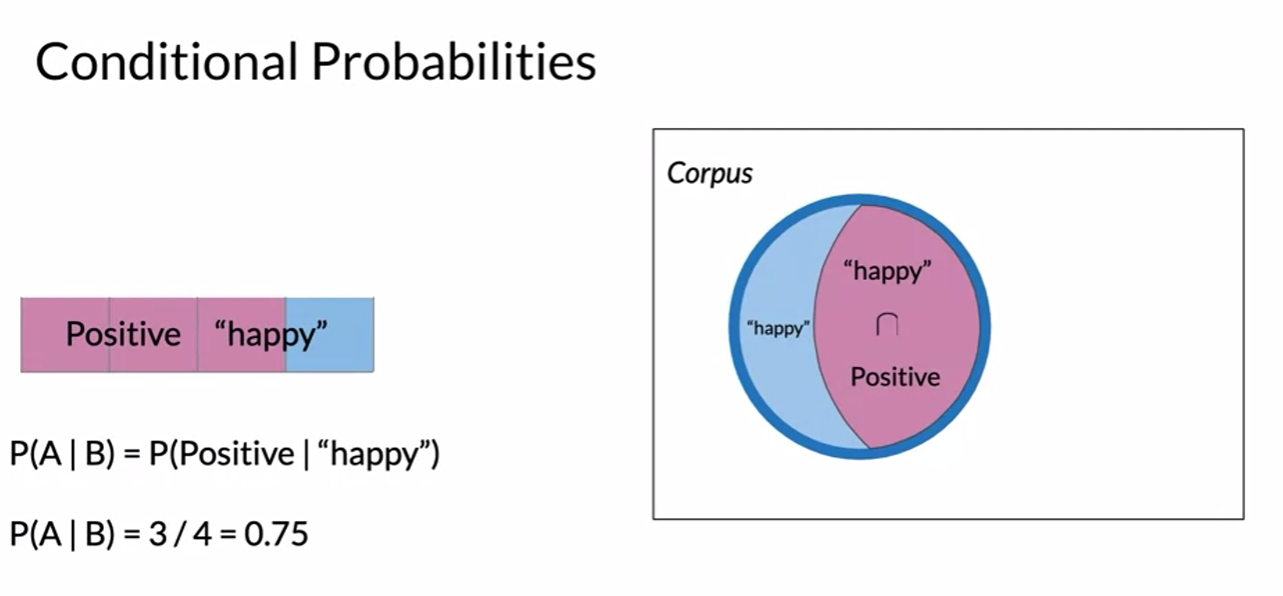 Conditional Probabilities

Positive “happy”

P(A | B) = P(Positive | “happy”)

P(A | B) = 3 / 4 = 0.75

Corpus

“happy”

“happy”

$\cap$

Positive